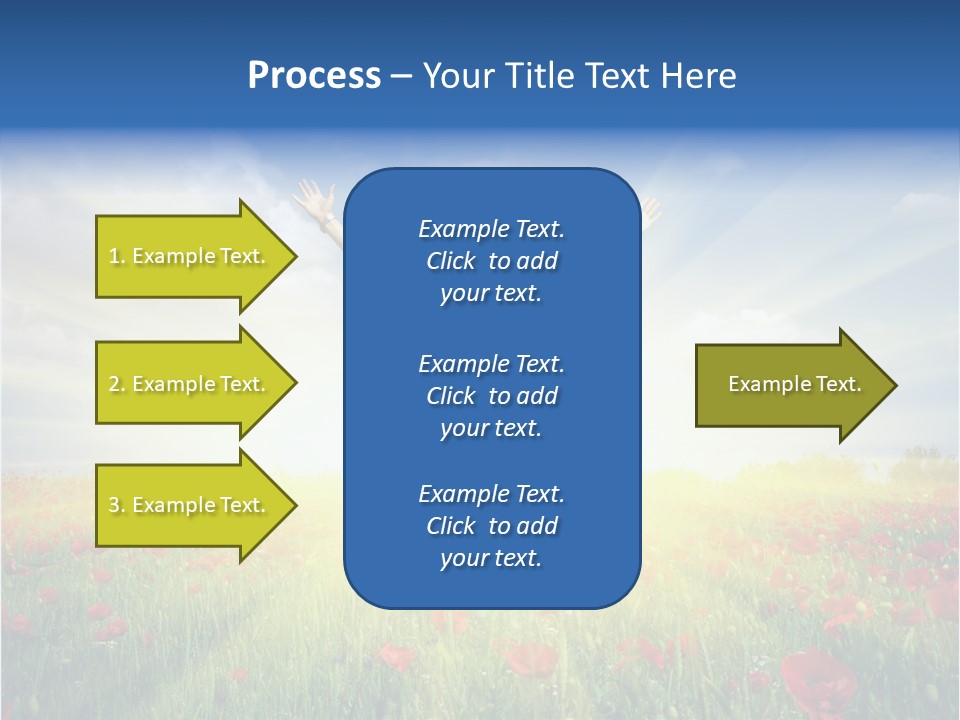 Process – Your Title Text Here

1. Example Text.

2. Example Text.

3. Example Text.

Example Text. Click to add your text.

Example Text. Click to add your text.

Example Text. Click to add your text.

Example Text.